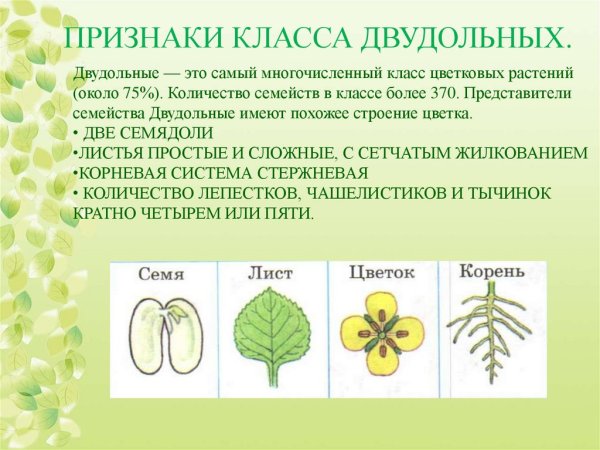 ПРИЗНАКИ КЛАССА ДВУДОЛЬНЫХ.

Двудольные — это самый многочисленный класс цветковых растений (около 75%). Количество семейств в классе более 370. Представители семейства Двудольные имеют похожее строение цветка.
• ДВЕ СЕМЯДОЛИ
•ЛИСТЬЯ ПРОСТЫЕ И СЛОЖНЫЕ, С СЕТЧАТЫМ ЖИЛКОВАНИЕМ
•КОРНЕВАЯ СИСТЕМА СТЕРЖНЕВАЯ
• КОЛИЧЕСТВО ЛЕПЕСТКОВ, ЧАШЕЛИСТИКОВ И ТЫЧИНОК КРАТНО ЧЕТЫРЕМ ИЛИ ПЯТИ.

Семя
Лист
Цветок
Корень